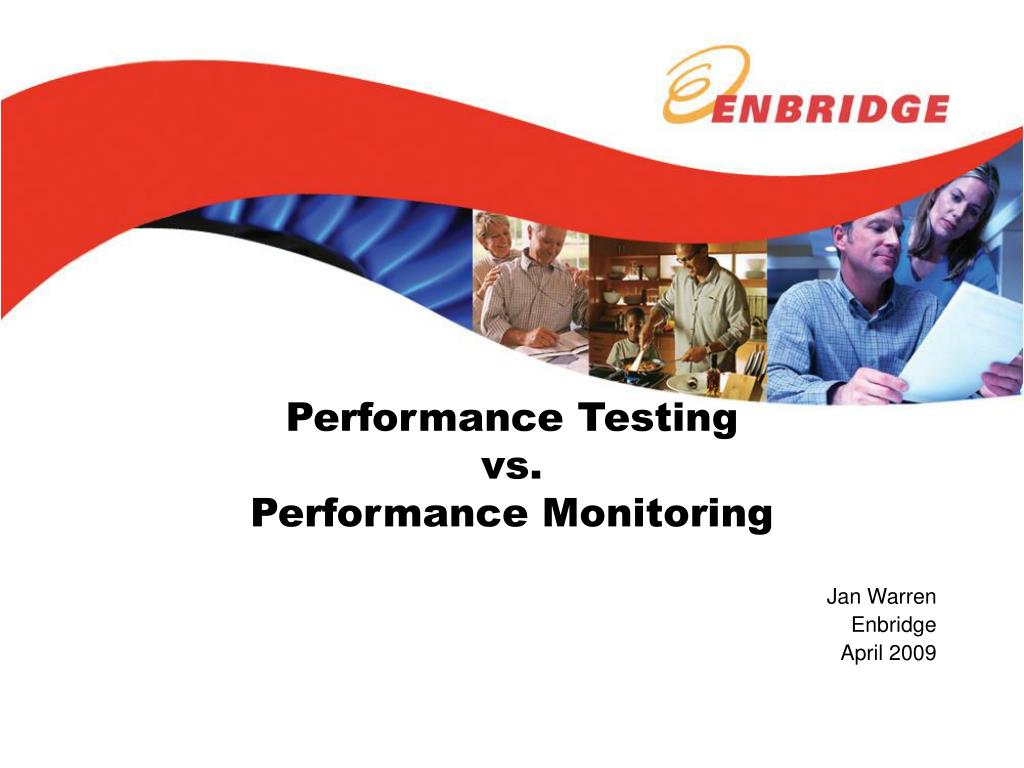 ENBRIDGE

Performance Testing
vs.
Performance Monitoring

Jan Warren
Enbridge
April 2009